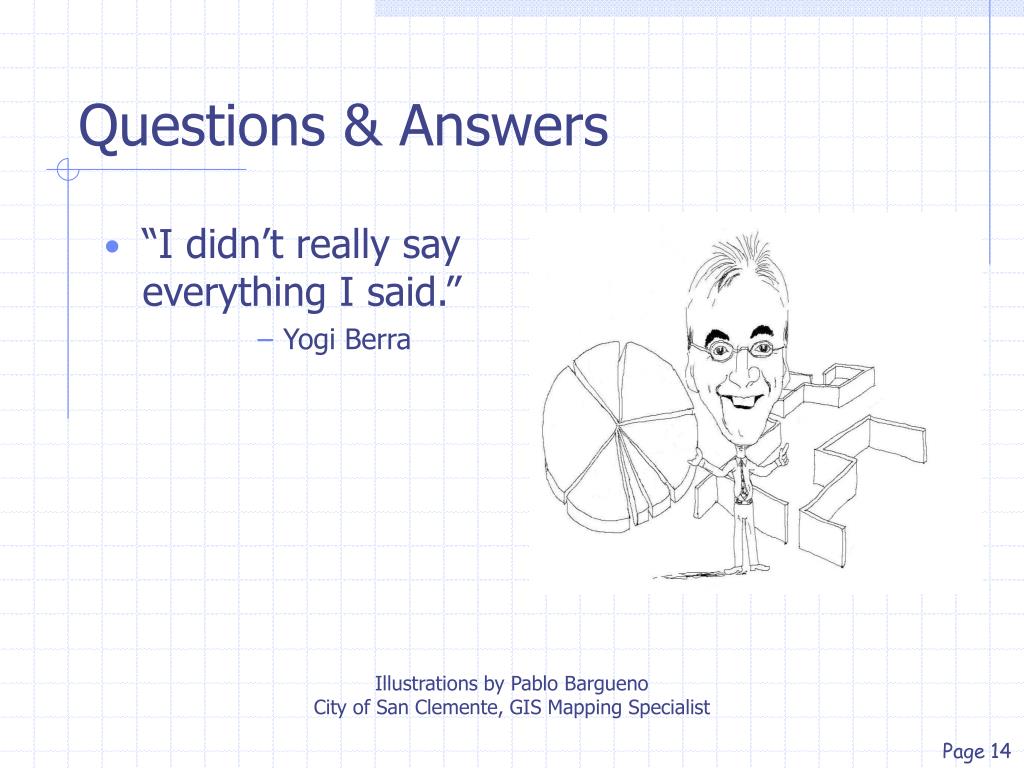 Questions & Answers

• “I didn’t really say everything I said.”
– Yogi Berra

Illustrations by Pablo Bargueno
City of San Clemente, GIS Mapping Specialist

Page 14